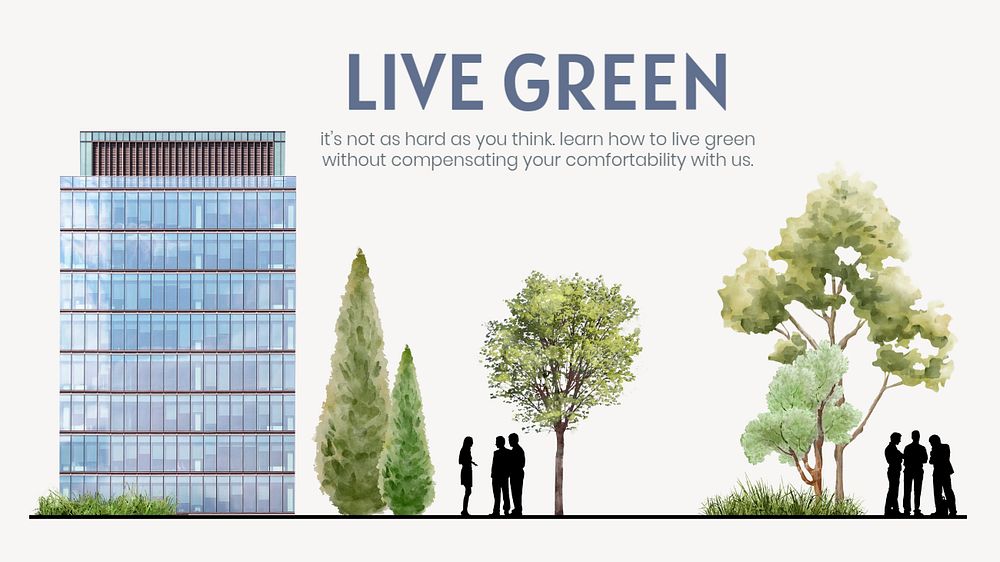 LIVE GREEN

it's not as hard as you think. learn how to live green without compensating your comfortability with us.